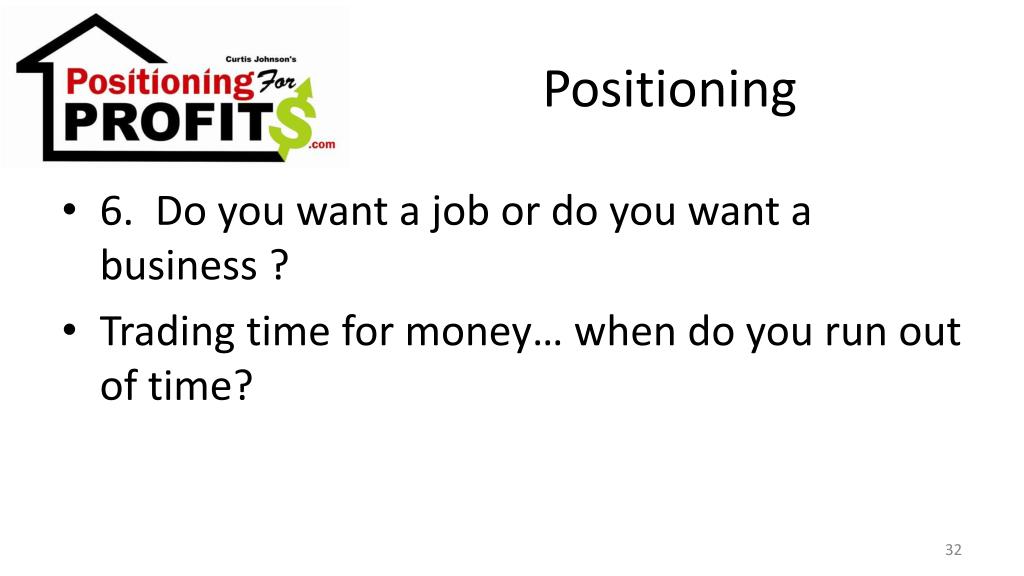 Curtis Johnson's
Positioning For
PROFIT$
.com

Positioning

• 6. Do you want a job or do you want a business ?
• Trading time for money… when do you run out of time?

32